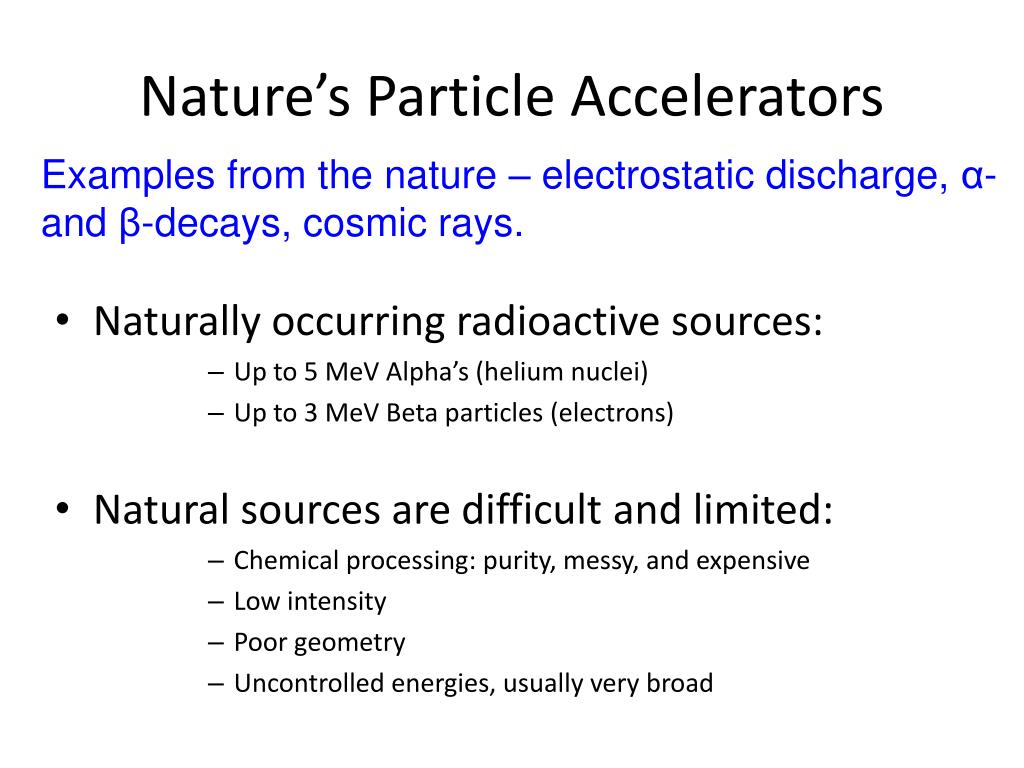 Nature’s Particle Accelerators

Examples from the nature – electrostatic discharge, α- and β-decays, cosmic rays.

• Naturally occurring radioactive sources:
– Up to 5 MeV Alpha’s (helium nuclei)
– Up to 3 MeV Beta particles (electrons)

• Natural sources are difficult and limited:
– Chemical processing: purity, messy, and expensive
– Low intensity
– Poor geometry
– Uncontrolled energies, usually very broad